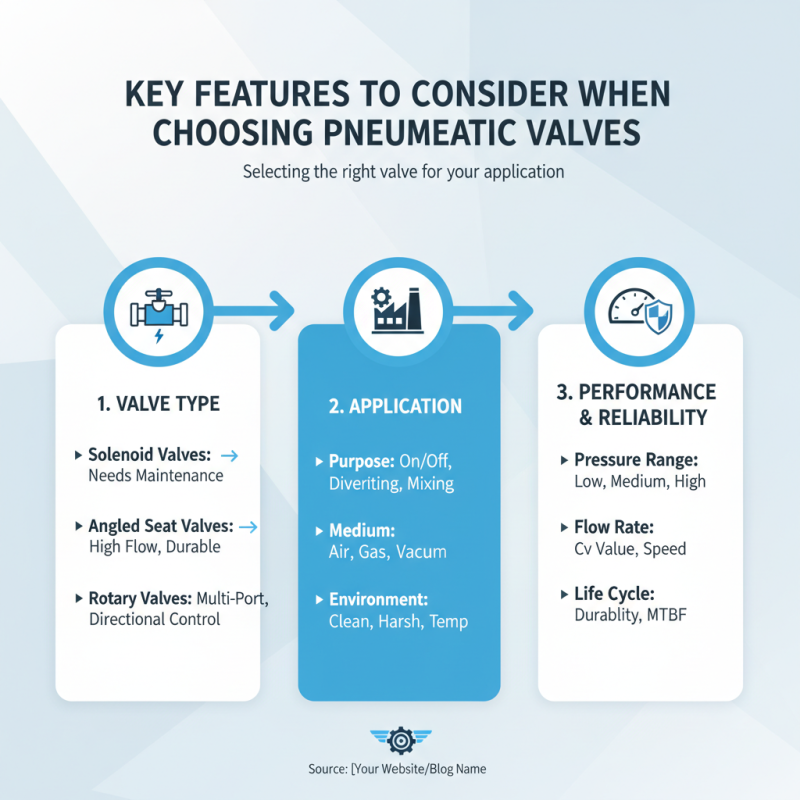 KEY FEATURES TO CONSIDER WHEN CHOOSING PNEUMEATIC VALVES

Selecting the right valve for your application

1. VALVE TYPE

▸ Solenoid Valves: →
Needs Maintenance

▸ Angled Seat Valves: →
High Flow, Durable

▸ Rotary Valves: Multi-Port, Directional Control

2. APPLICATION

▸ Purpose: On/Off, Diveriting, Mixing

▸ Medium:
Air, Gas, Vacum

▸ Environment:
Clean, Harsh, Temp

3. PERFORMANCE & RELIABILITY

▸ Pressure Range:
Low, Medium, High

▸ Flow Rate:
Cv Value, Speed

▸ Life Cycle:
Durablity, MTBF

Source: [Your Website/Blog Name